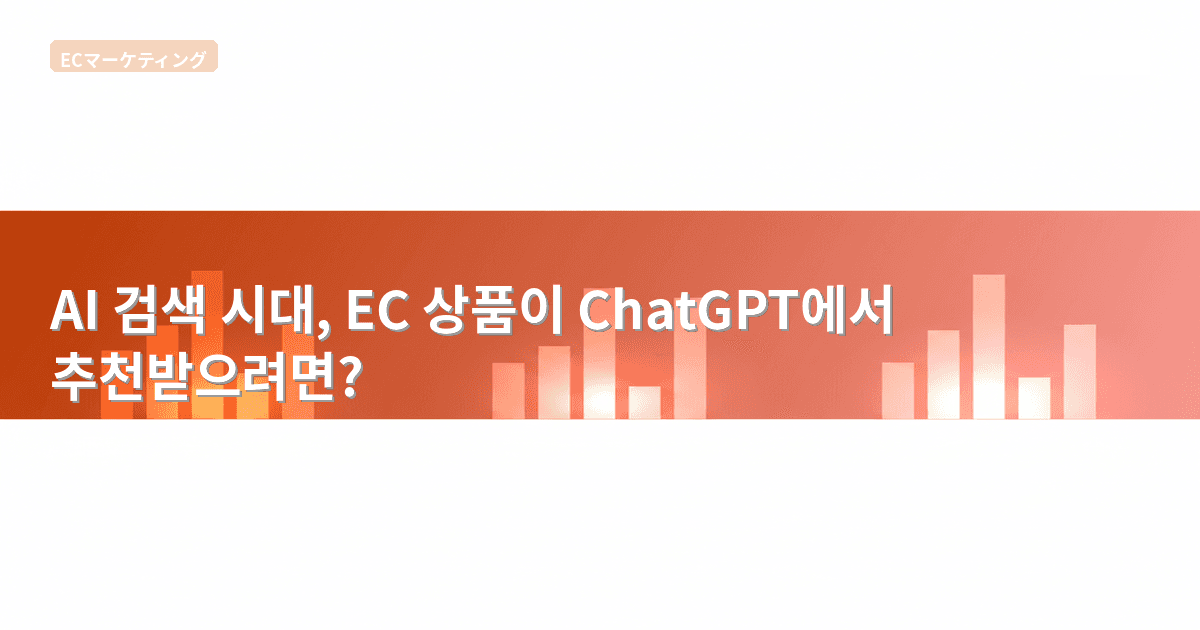 ECマーケティング

AI 검색 시대, EC 상품이 ChatGPT에서 추천받으려면?